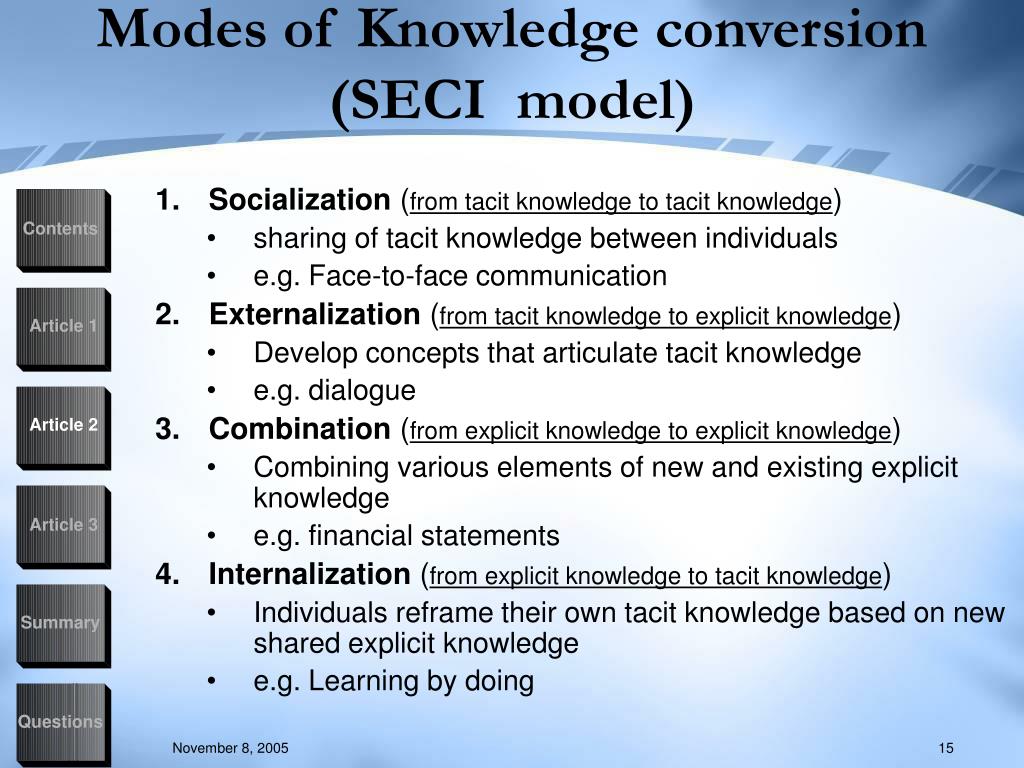 Modes of Knowledge conversion (SECI model)

Contents

Article 1

Article 2

Article 3

Summary

Questions

1. Socialization (from tacit knowledge to tacit knowledge)
• sharing of tacit knowledge between individuals
• e.g. Face-to-face communication
2. Externalization (from tacit knowledge to explicit knowledge)
• Develop concepts that articulate tacit knowledge
• e.g. dialogue
3. Combination (from explicit knowledge to explicit knowledge)
• Combining various elements of new and existing explicit knowledge
• e.g. financial statements
4. Internalization (from explicit knowledge to tacit knowledge)
• Individuals reframe their own tacit knowledge based on new shared explicit knowledge
• e.g. Learning by doing

November 8, 2005

15